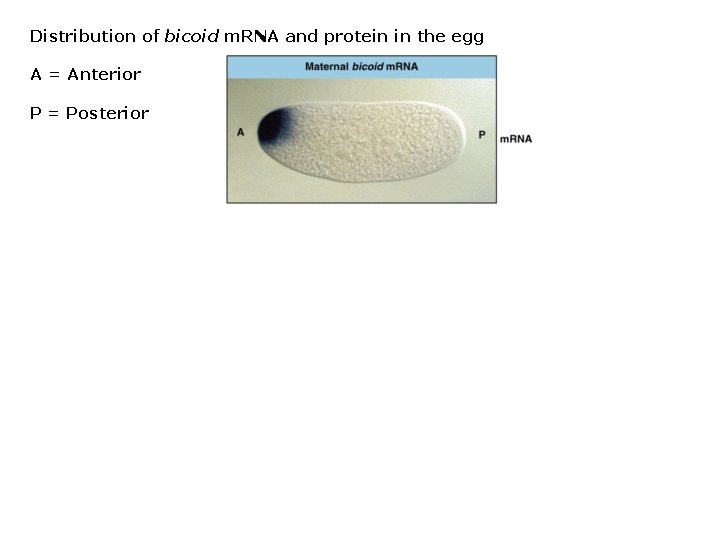 Distribution of bicoid mRNA and protein in the egg

A = Anterior

P = Posterior

Maternal bicoid mRNA

A

P

mRNA